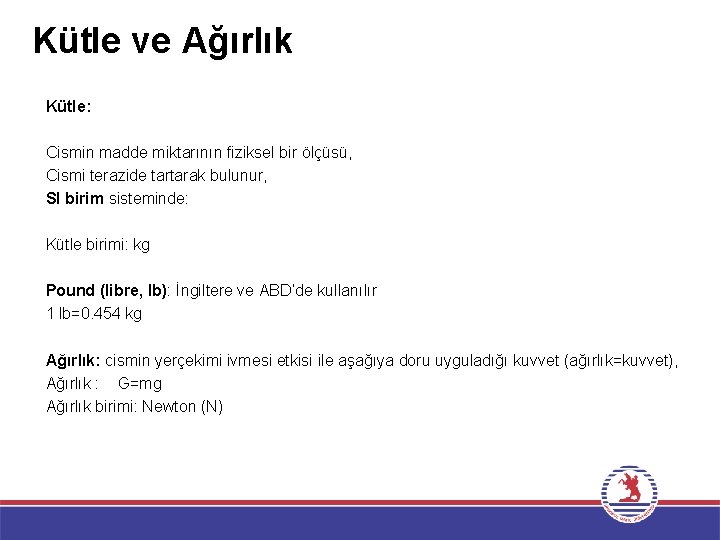 Kütle ve Ağırlık

Kütle:

Cismin madde miktarının fiziksel bir ölçüsü,
Cismi terazide tartarak bulunur,
SI birim sisteminde:

Kütle birimi: kg

Pound (libre, lb): İngiltere ve ABD'de kullanılır
1 lb=0.454 kg

Ağırlık: cismin yerçekimi ivmesi etkisi ile aşağıya doru uyguladığı kuvvet (ağırlık=kuvvet),
Ağırlık : G=mg
Ağırlık birimi: Newton (N)